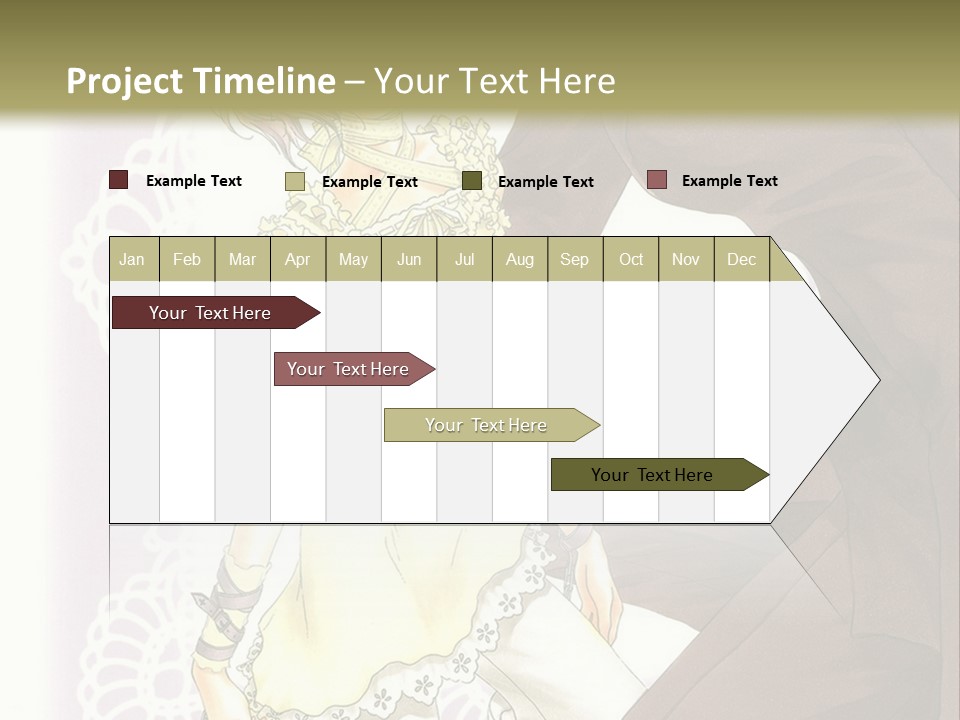 Project Timeline – Your Text Here

Example Text Example Text Example Text Example Text

| Jan | Feb | Mar | Apr | May | Jun | Jul | Aug | Sep | Oct | Nov | Dec |
|---|---|---|---|---|---|---|---|---|---|---|---|

Your Text Here

Your Text Here

Your Text Here

Your Text Here